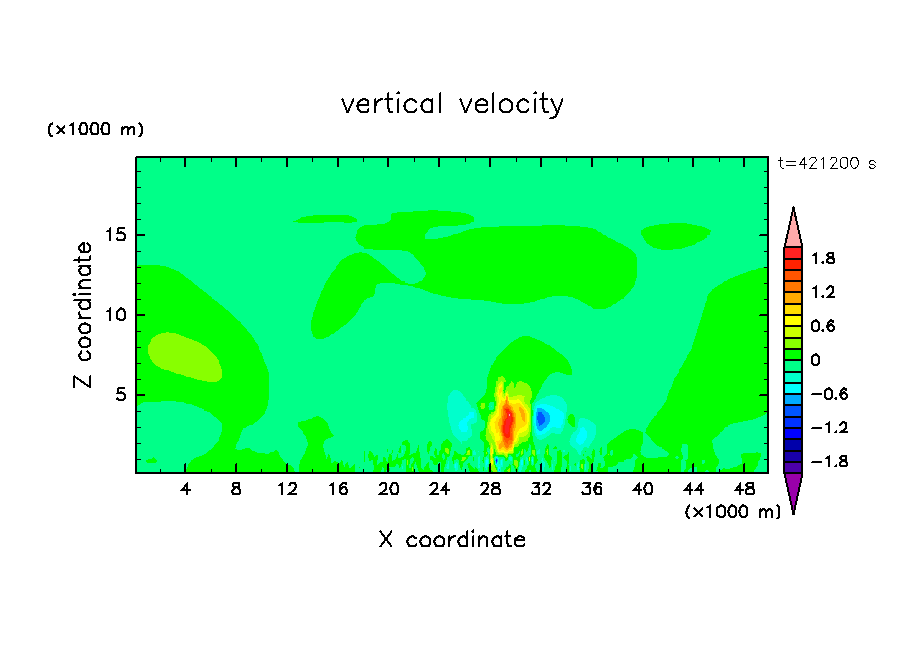 vertical velocity

(×1000 m)

t=421200 s

Z coordinate

15
10
5

4 8 12 16 20 24 28 32 36 40 44 48

(×1000 m)

X coordinate

1.8
1.2
0.6
0
−0.6
−1.2
−1.8